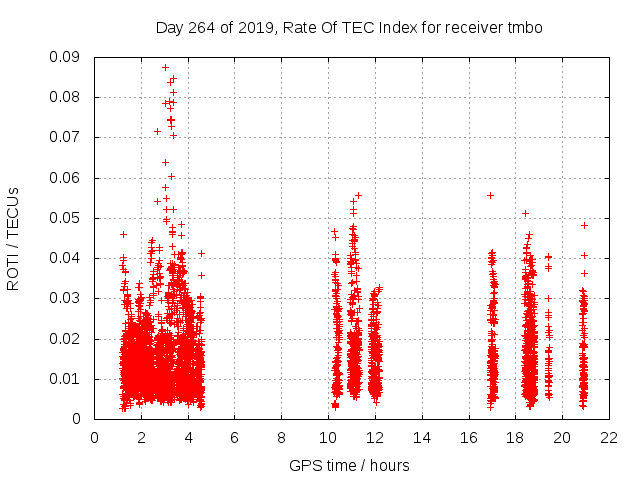 Day 264 of 2019, Rate Of TEC Index for receiver tmbo

ROTI / TECUs

0.09
0.08
0.07
0.06
0.05
0.04
0.03
0.02
0.01
0

0 2 4 6 8 10 12 14 16 18 20 22

GPS time / hours